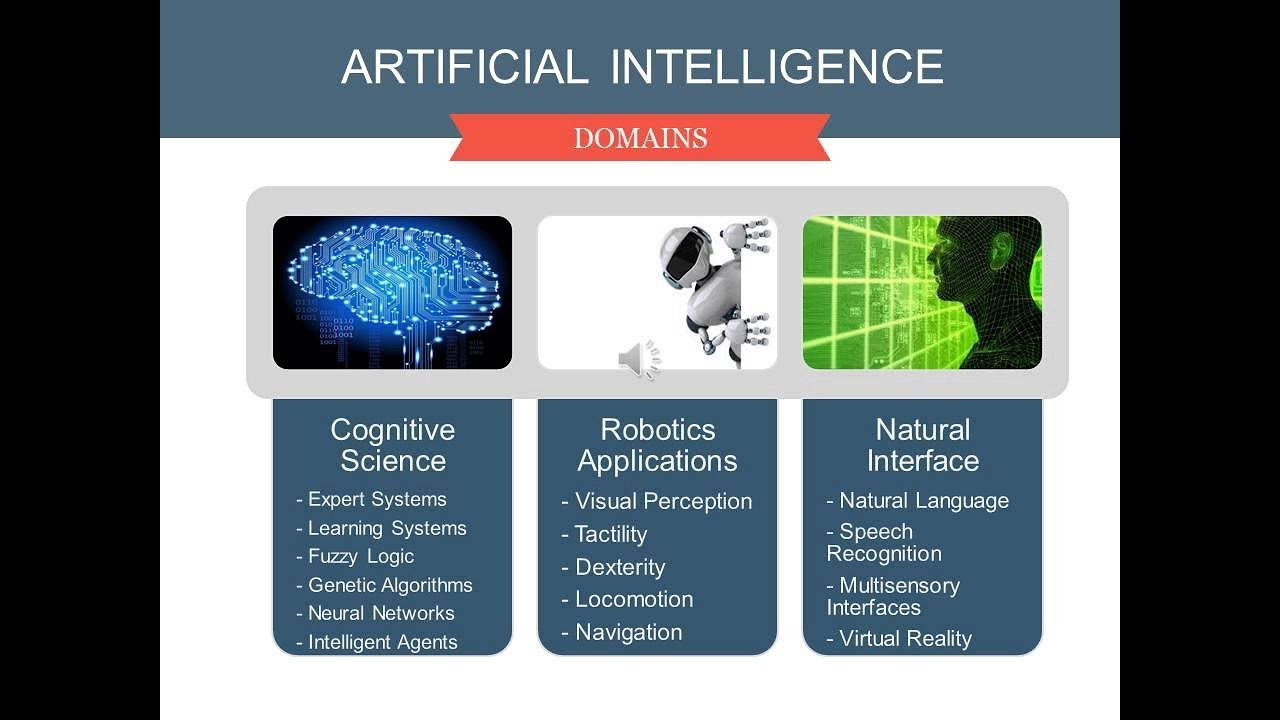 ARTIFICIAL INTELLIGENCE

DOMAINS

Cognitive Science

- Expert Systems
- Learning Systems
- Fuzzy Logic
- Genetic Algorithms
- Neural Networks
- Intelligent Agents

Robotics Applications

- Visual Perception
- Tactility
- Dexterity
- Locomotion
- Navigation

Natural Interface

- Natural Language
- Speech Recognition
- Multisensory Interfaces
- Virtual Reality